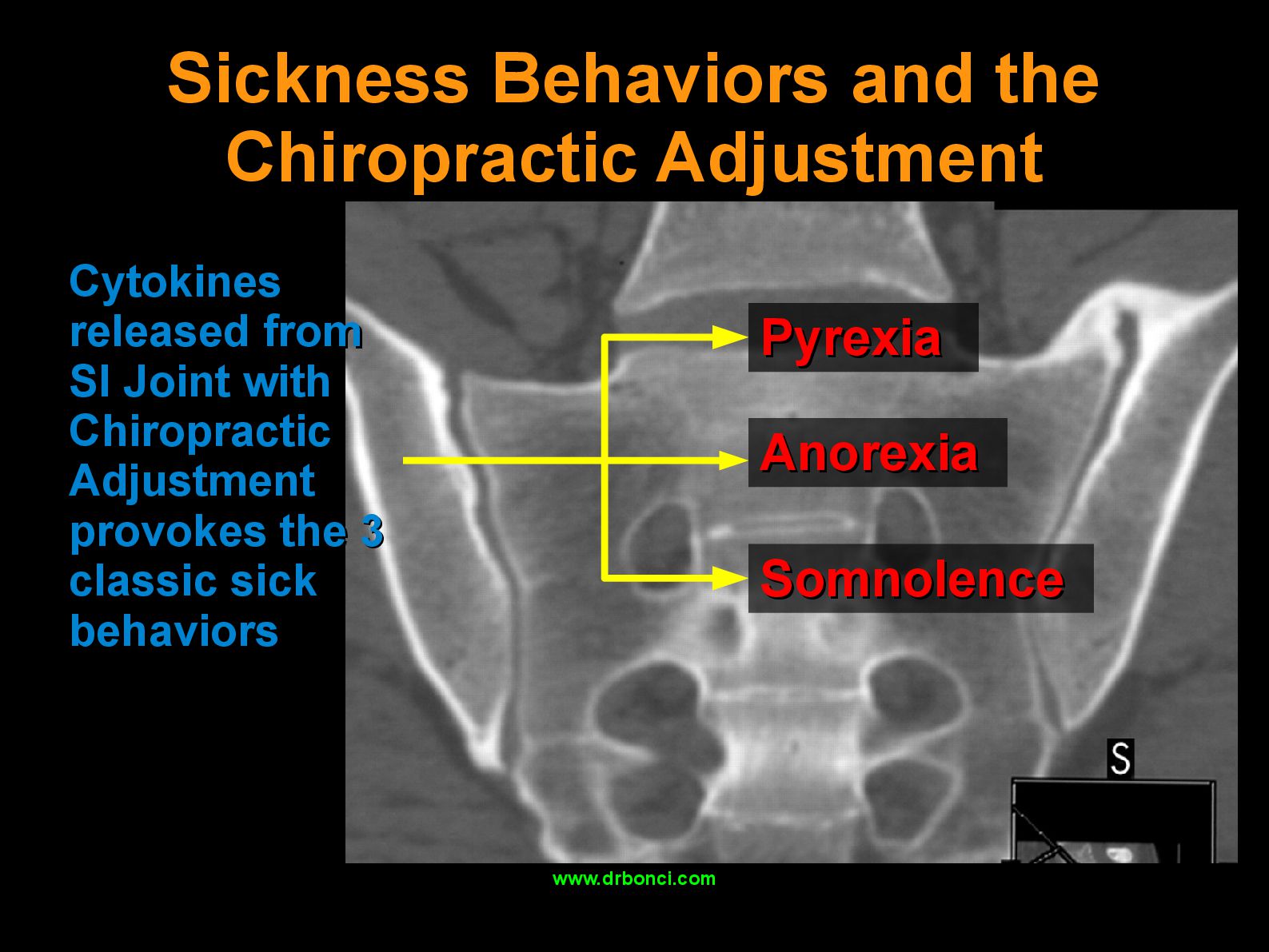 Sickness Behaviors and the Chiropractic Adjustment

Cytokines released from SI Joint with Chiropractic Adjustment provokes the 3 classic sick behaviors

Pyrexia

Anorexia

Somnolence

S

www.drbonci.com